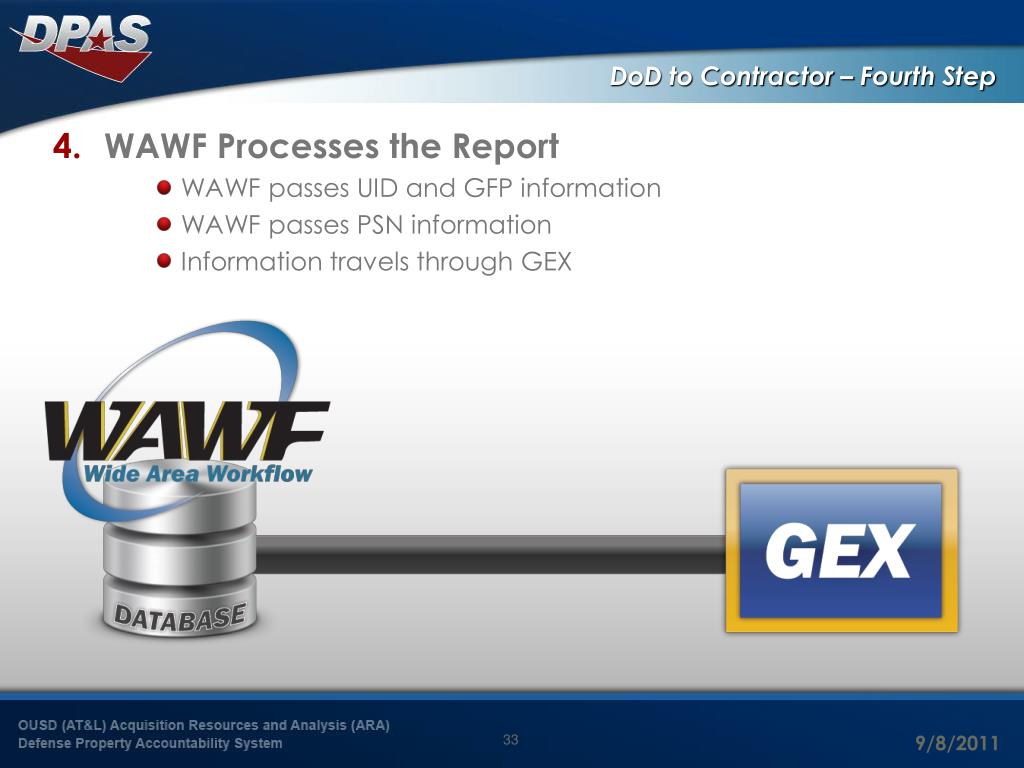 DPAS

DoD to Contractor – Fourth Step

4. WAWF Processes the Report

WAWF passes UID and GFP information

WAWF passes PSN information

Information travels through GEX

WAWF
Wide Area Workflow

DATABASE

GEX

OUSD (AT&L) Acquisition Resources and Analysis (ARA)
Defense Property Accountability System

33

9/8/2011